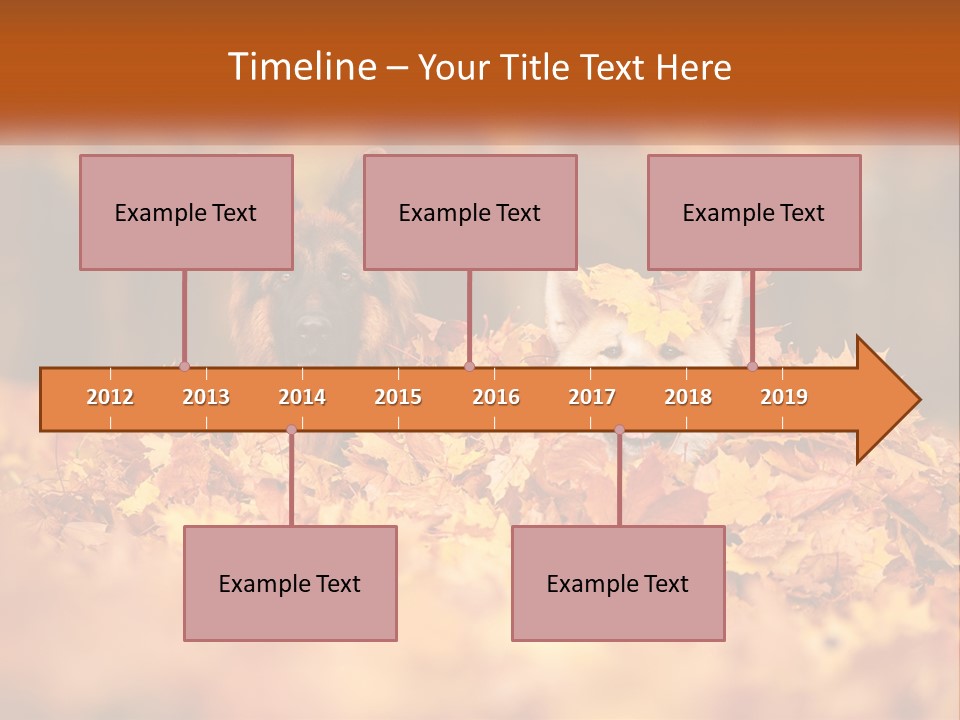 Timeline – Your Title Text Here

Example Text

Example Text

Example Text

2012 2013 2014 2015 2016 2017 2018 2019

Example Text

Example Text